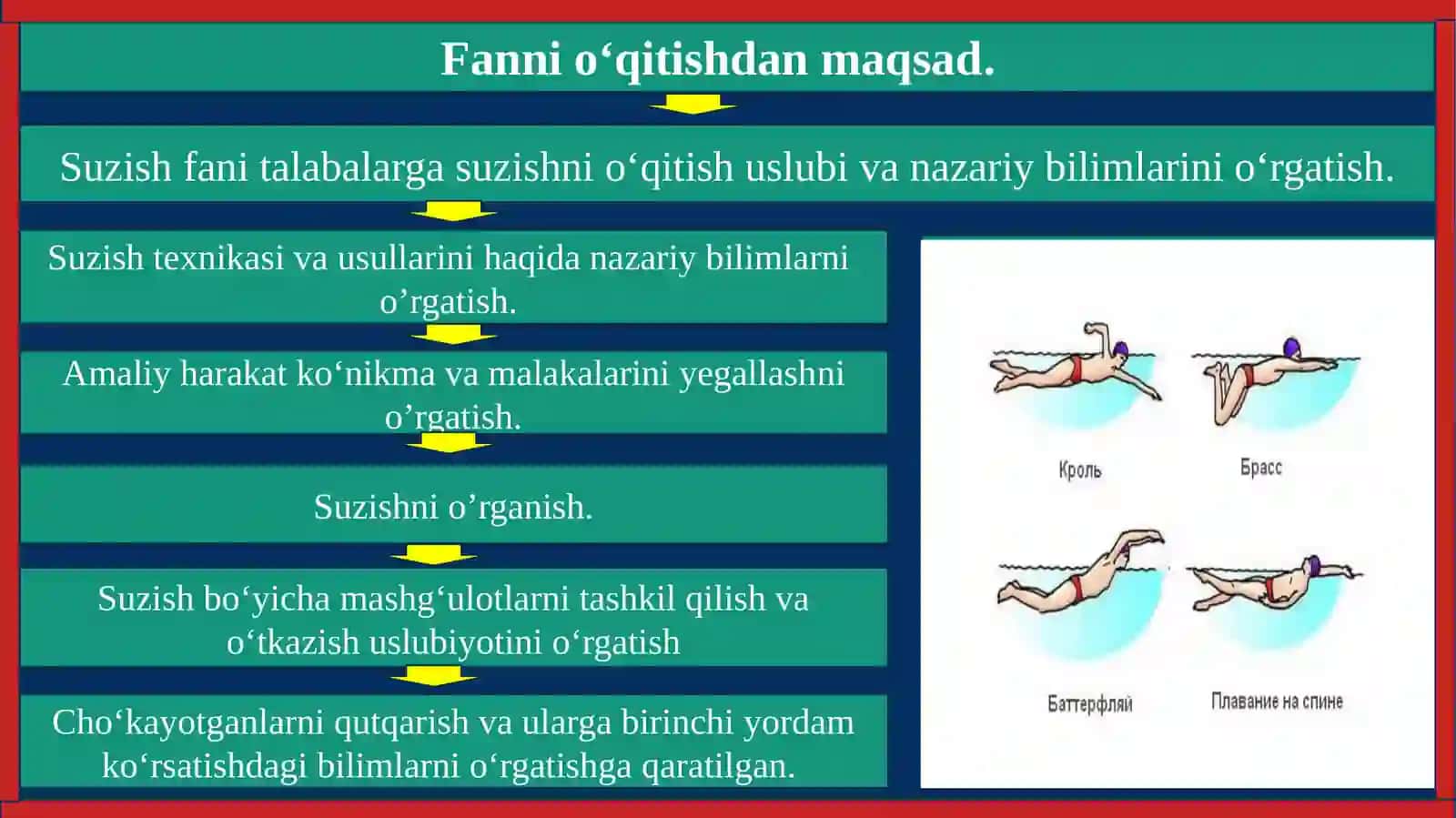 Fanni o‘qitishdan maqsad.

Suzish fani talabalarga suzishni o‘qitish uslubi va nazariy bilimlarini o‘rgatish.

Suzish texnikasi va usullarini haqida nazariy bilimlarni o’rgatish.

Amaliy harakat ko‘nikma va malakalarini yegallashni o’rgatish.

Suzishni o’rganish.

Suzish bo‘yicha mashg‘ulotlarni tashkil qilish va o‘tkazish uslubiyotini o‘rgatish

Cho‘kayotganlarni qutqarish va ularga birinchi yordam ko‘rsatishdagi bilimlarni o‘rgatishga qaratilgan.

Кроль

Брасс

Баттерфляй

Плавание на спине